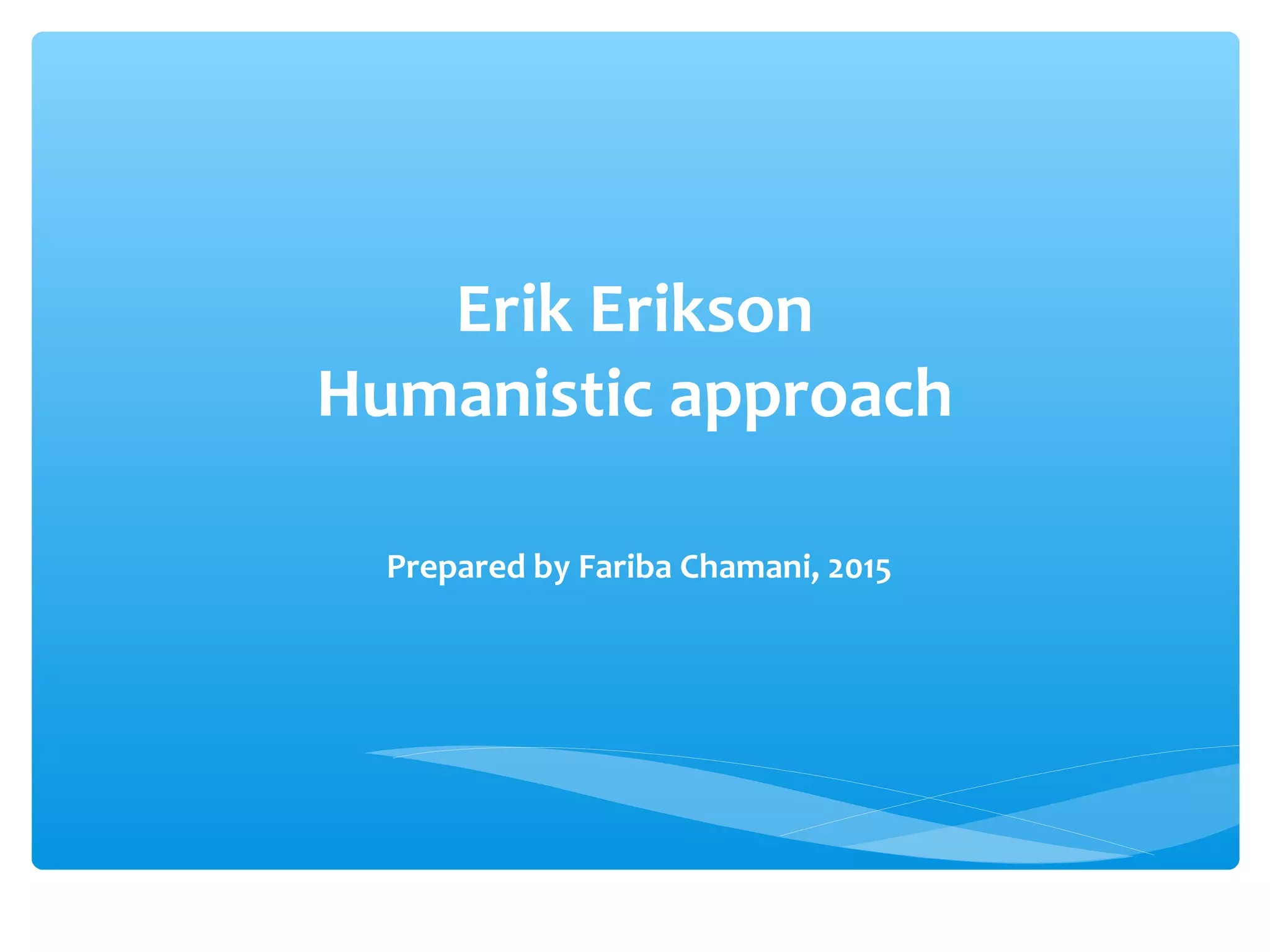 Erik Erikson
Humanistic approach

Prepared by Fariba Chamani, 2015